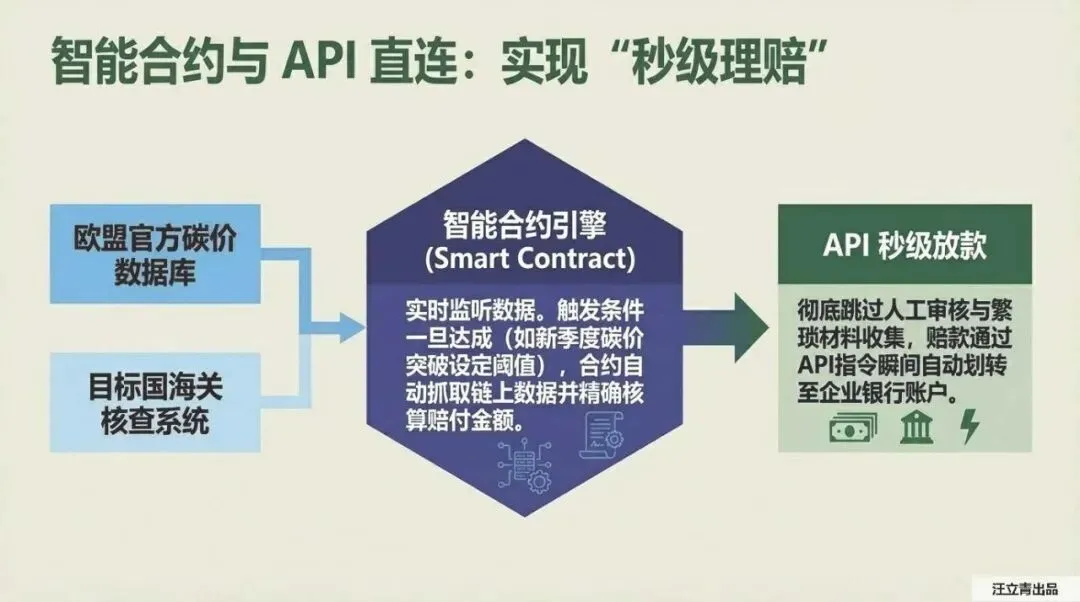 智能合约与 API 直连：实现“秒级理赔”

欧盟官方碳价数据库

目标国海关核查系统

智能合约引擎
(Smart Contract)

实时监听数据。触发条件一旦达成（如新季度碳价突破设定阈值），合约自动抓取链上数据并精确核算赔付金额。

API 秒级放款

彻底跳过人工审核与繁琐材料收集，赔款通过API指令瞬间自动划转至企业银行账户。

汪立青出品